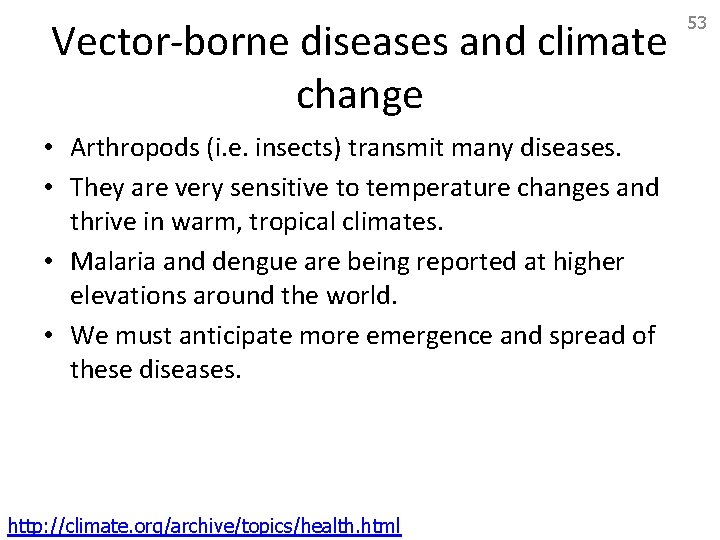 53

Vector-borne diseases and climate change

• Arthropods (i.e. insects) transmit many diseases.

• They are very sensitive to temperature changes and thrive in warm, tropical climates.

• Malaria and dengue are being reported at higher elevations around the world.

• We must anticipate more emergence and spread of these diseases.

http://climate.org/archive/topics/health.html